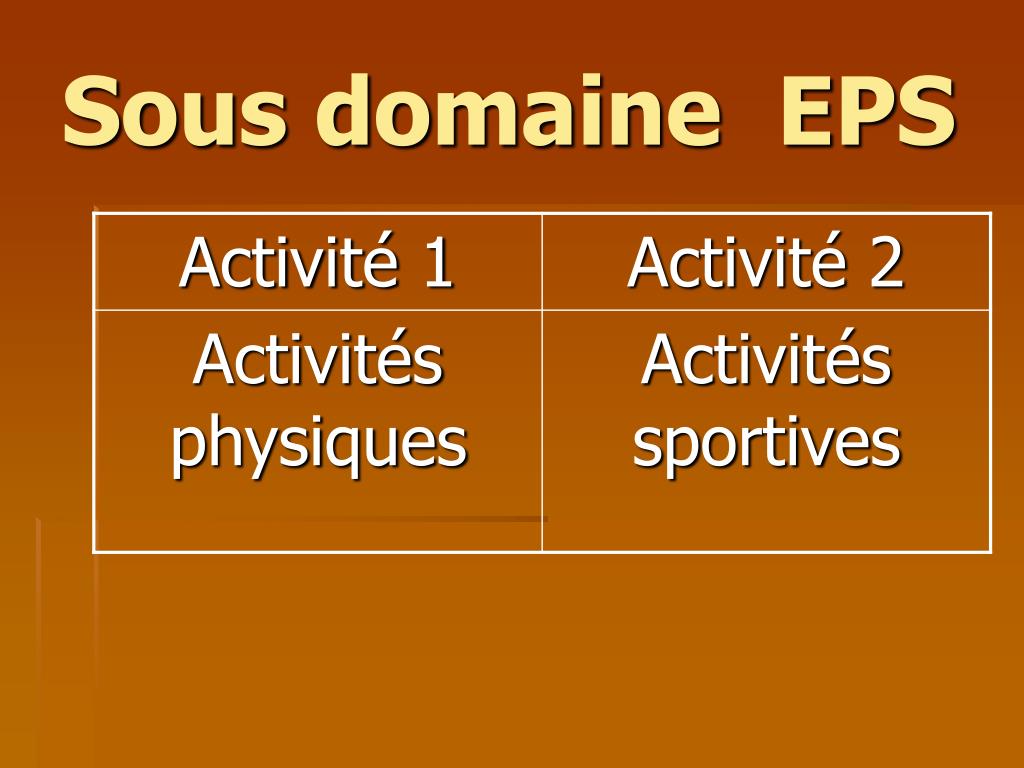 Sous domaine  EPS

| Activité 1 | Activité 2 |
|---|---|
| Activités physiques | Activités sportives |